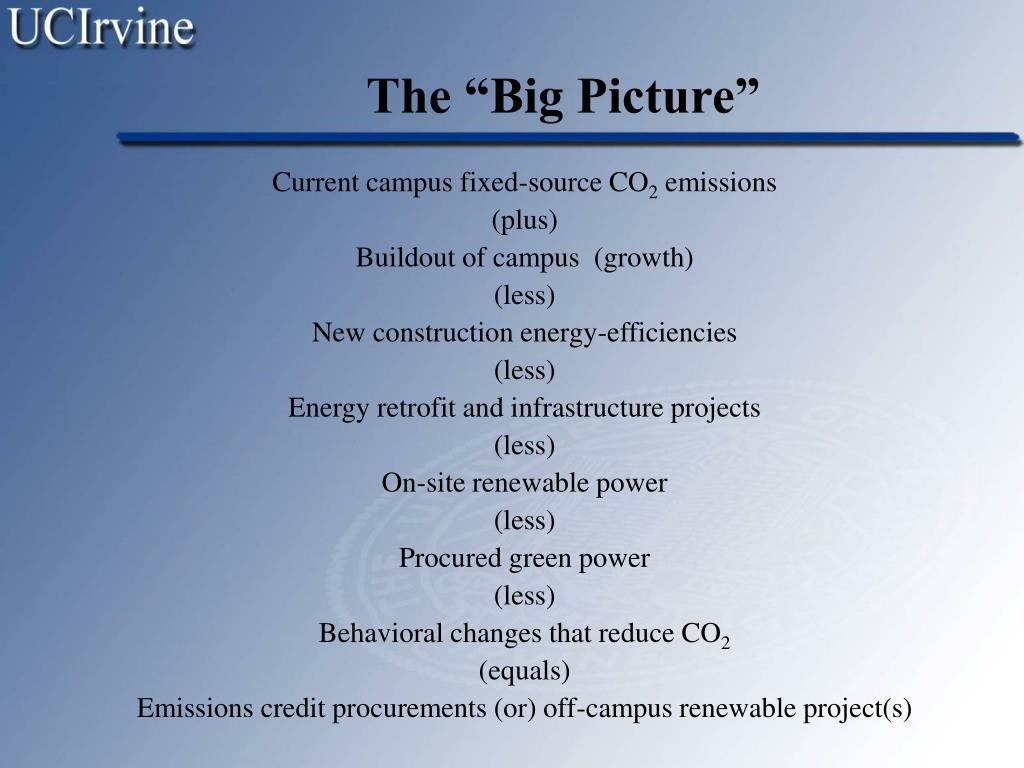 UCIrvine

The “Big Picture”

Current campus fixed-source $CO_2$ emissions
(plus)
Buildout of campus (growth)
(less)
New construction energy-efficiencies
(less)
Energy retrofit and infrastructure projects
(less)
On-site renewable power
(less)
Procured green power
(less)
Behavioral changes that reduce $CO_2$
(equals)
Emissions credit procurements (or) off-campus renewable project(s)